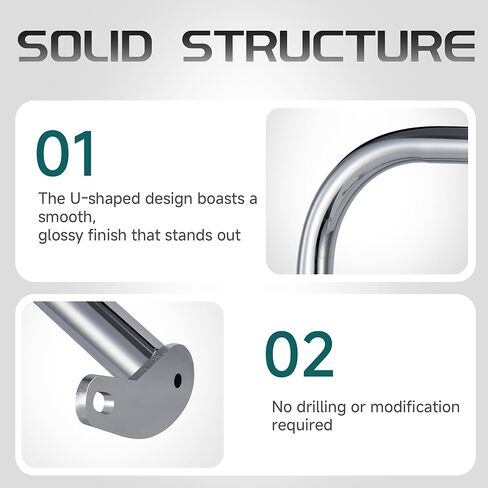 SOLID STRUCTURE

01

The U-shaped design boasts a smooth,
glossy finish that stands out

02

No drilling or modification required